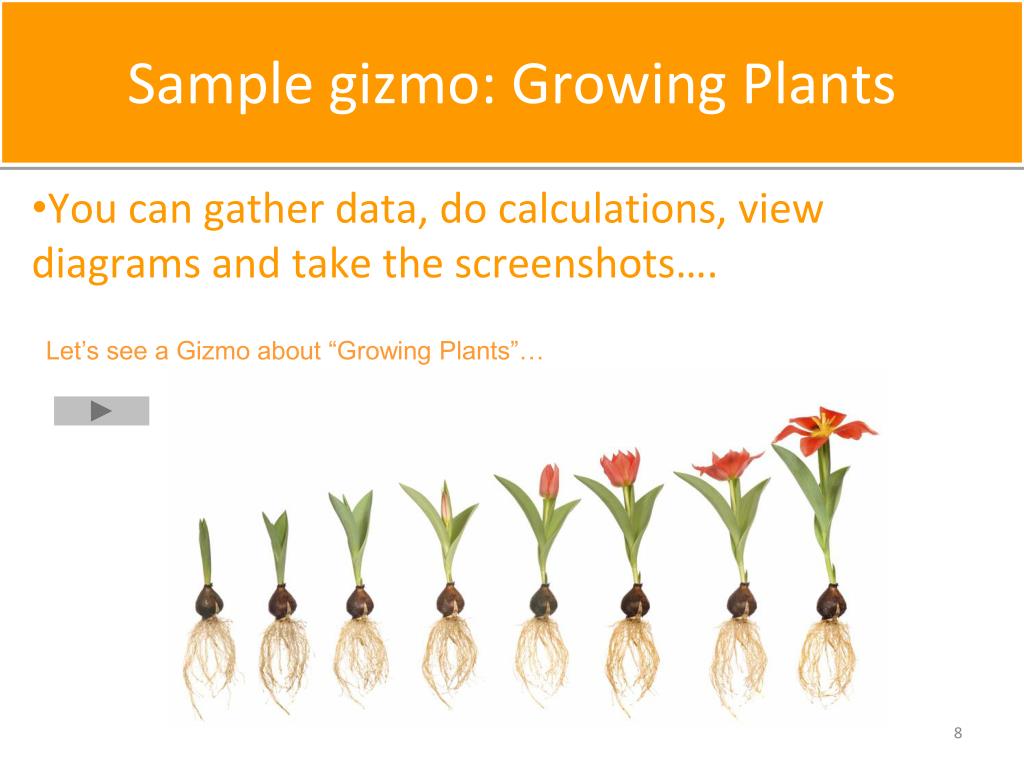 Sample gizmo: Growing Plants

•You can gather data, do calculations, view diagrams and take the screenshots….

Let’s see a Gizmo about “Growing Plants”…

8